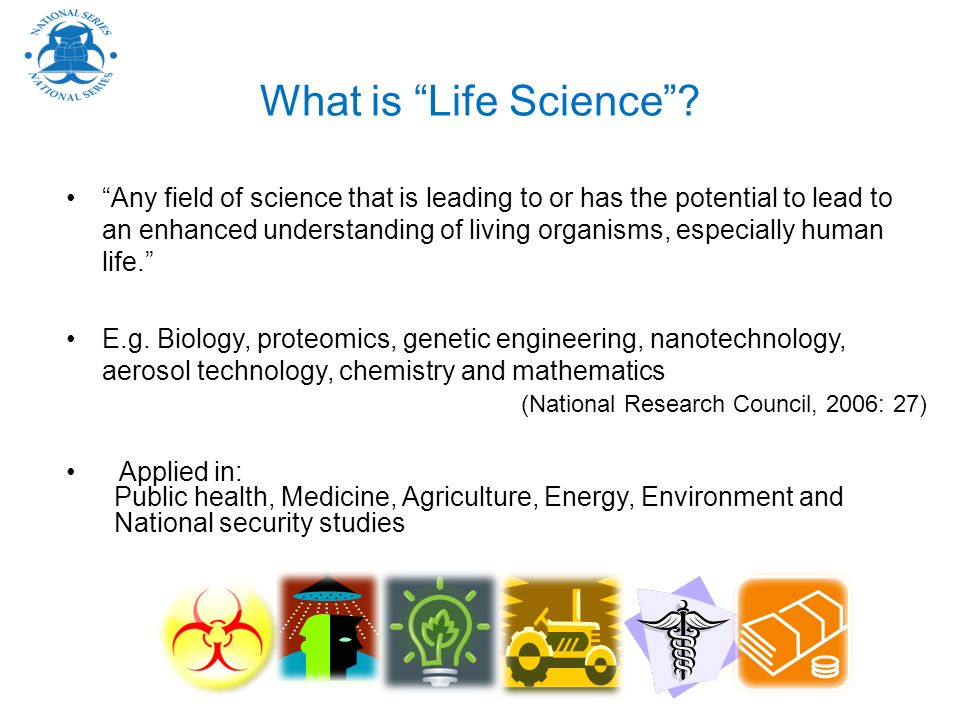 NATIONAL SERIES
NATIONAL SERIES

What is “Life Science”?

• “Any field of science that is leading to or has the potential to lead to an enhanced understanding of living organisms, especially human life.”

• E.g. Biology, proteomics, genetic engineering, nanotechnology, aerosol technology, chemistry and mathematics
(National Research Council, 2006: 27)

• Applied in:
Public health, Medicine, Agriculture, Energy, Environment and National security studies